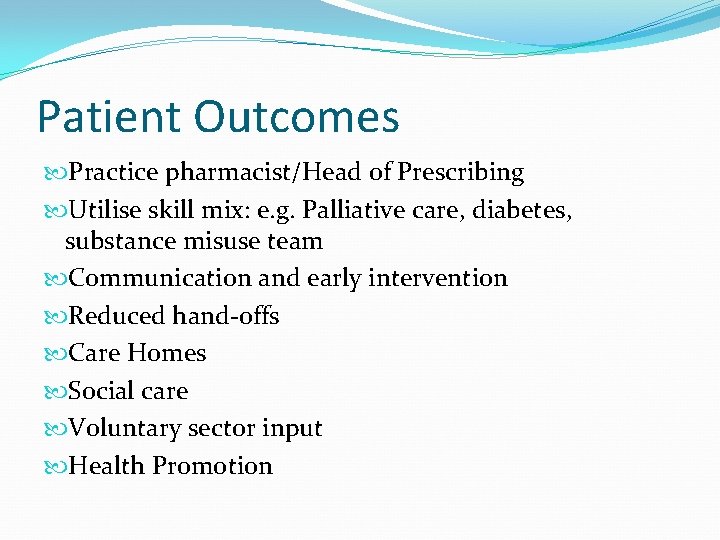 Patient Outcomes

Practice pharmacist/Head of Prescribing

Utilise skill mix: e.g. Palliative care, diabetes, substance misuse team

Communication and early intervention

Reduced hand-offs

Care Homes

Social care

Voluntary sector input

Health Promotion